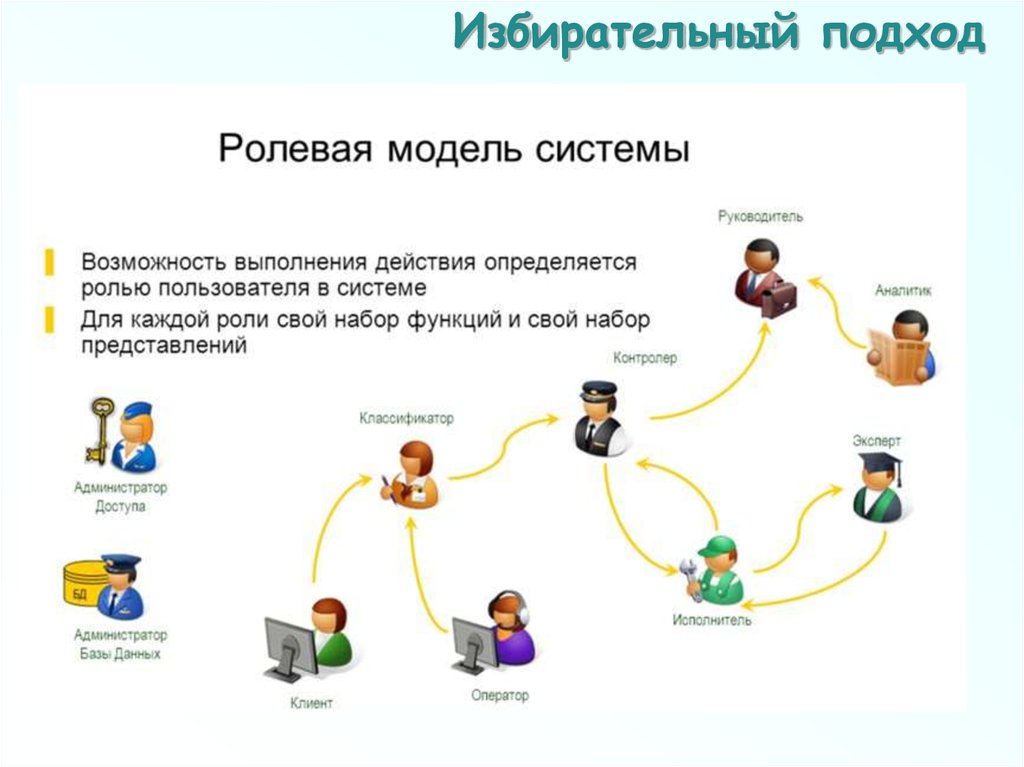 Избирательный подход

Ролевая модель системы

Возможность выполнения действия определяется ролью пользователя в системе

Для каждой роли свой набор функций и свой набор представлений

Руководитель

Аналитик

Контролер

Классификатор

Эксперт

Администратор Доступа

БД

Администратор Базы Данных

Исполнитель

Клиент

Оператор